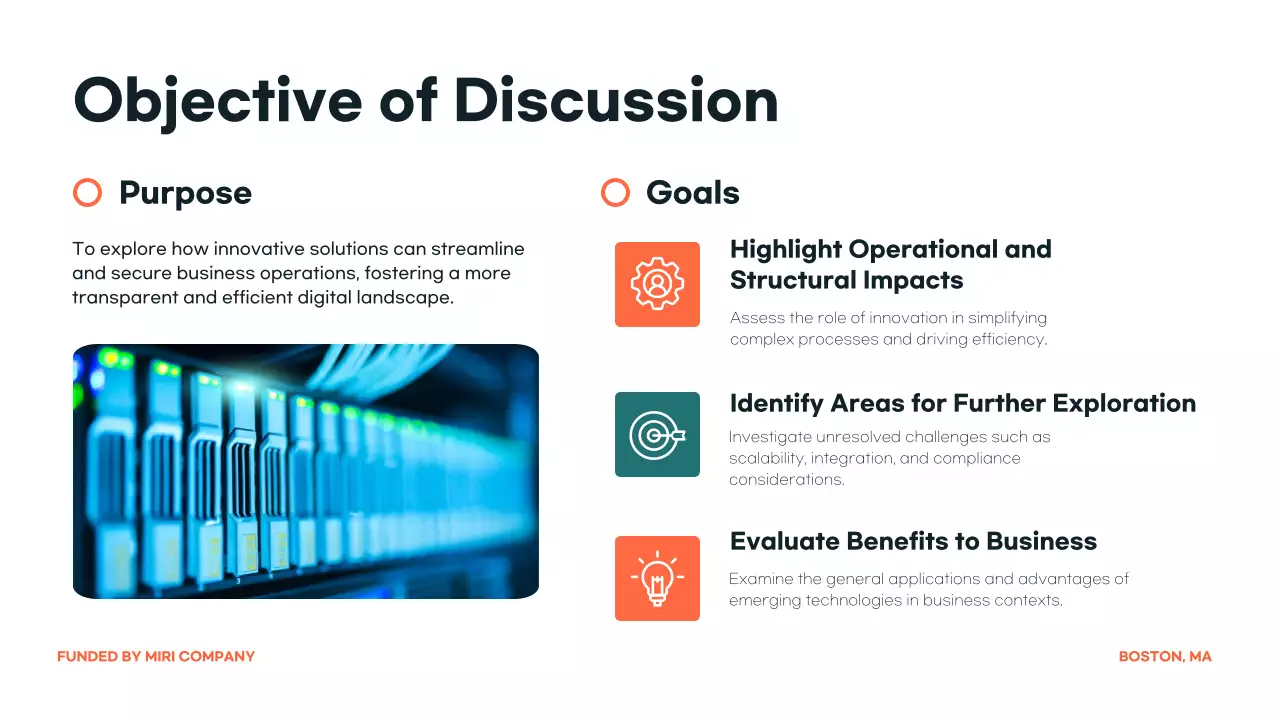 Objective of Discussion

Purpose

To explore how innovative solutions can streamline and secure business operations, fostering a more transparent and efficient digital landscape.

Goals

Highlight Operational and Structural Impacts

Assess the role of innovation in simplifying complex processes and driving efficiency.

Identify Areas for Further Exploration

Investigate unresolved challenges such as scalability, integration, and compliance considerations.

Evaluate Benefits to Business

Examine the general applications and advantages of emerging technologies in business contexts.

FUNDED BY MIRI COMPANY

BOSTON, MA